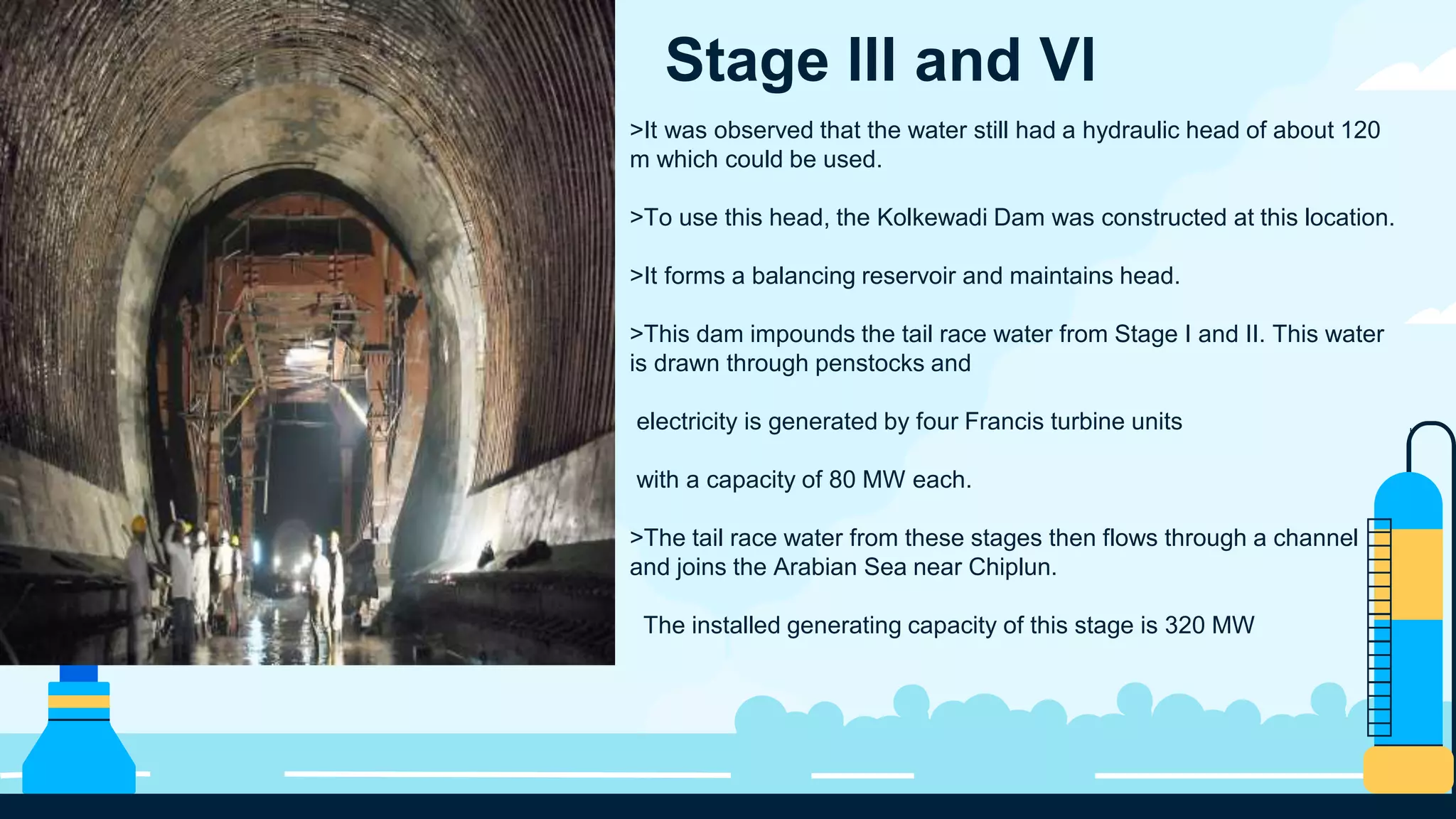 Stage III and VI

>It was observed that the water still had a hydraulic head of about 120 m which could be used.

>To use this head, the Kolkewadi Dam was constructed at this location.

>It forms a balancing reservoir and maintains head.

>This dam impounds the tail race water from Stage I and II. This water is drawn through penstocks and

electricity is generated by four Francis turbine units

with a capacity of 80 MW each.

>The tail race water from these stages then flows through a channel and joins the Arabian Sea near Chiplun.

The installed generating capacity of this stage is 320 MW